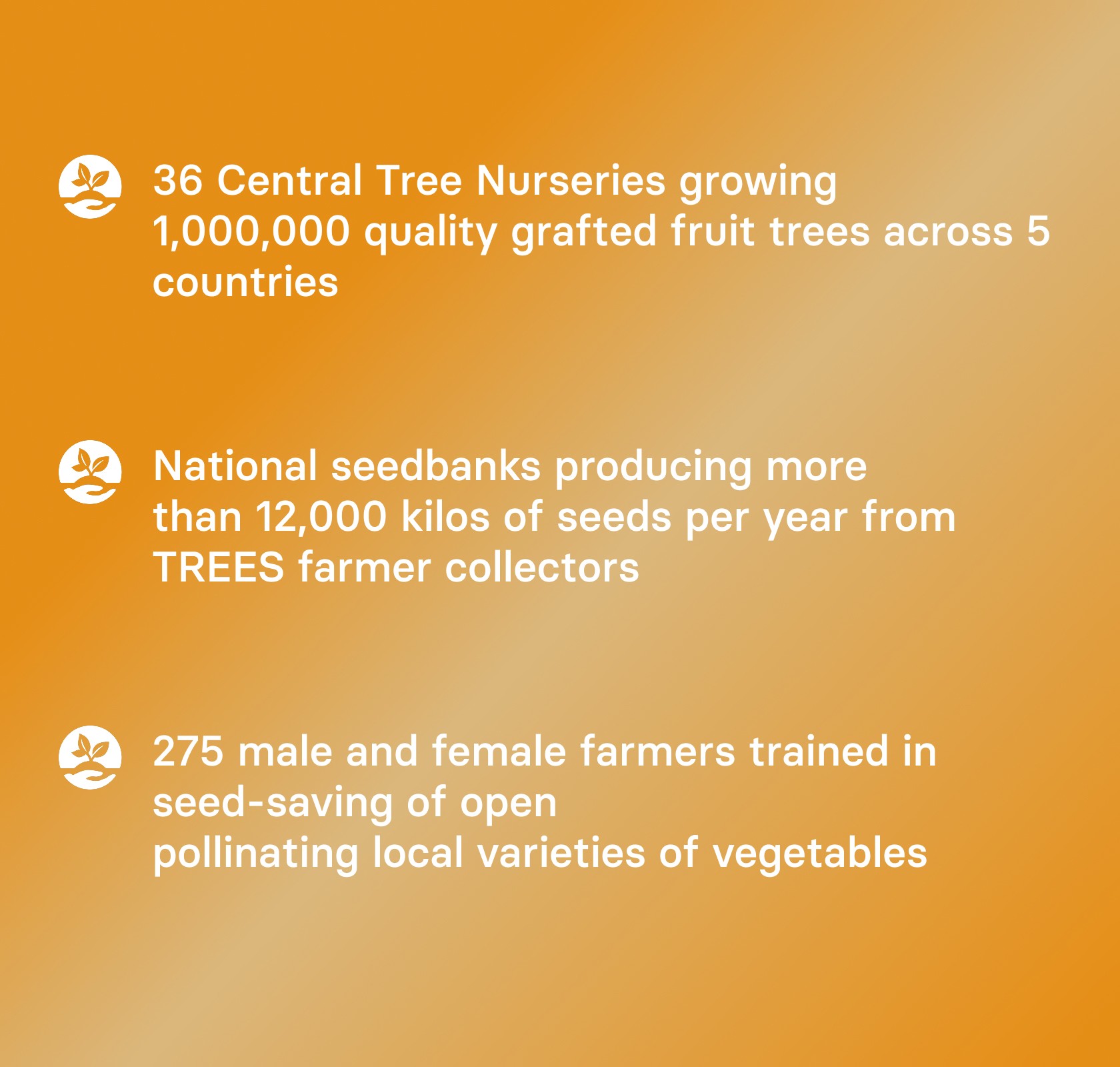 36 Central Tree Nurseries growing 1,000,000 quality grafted fruit trees across 5 countries

National seedbanks producing more than 12,000 kilos of seeds per year from TREES farmer collectors

275 male and female farmers trained in seed-saving of open pollinating local varieties of vegetables